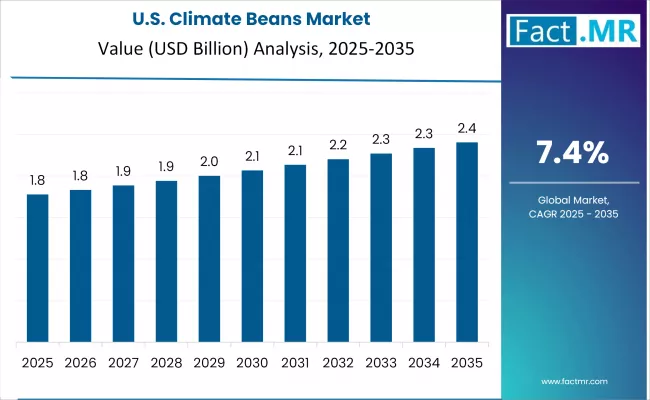 U.S. Climate Beans Market
Value (USD Billion) Analysis, 2025-2035

Fact.MR

1.8
1.8
1.9
1.9
2.0
2.1
2.1
2.2
2.3
2.3
2.4

2025
2026
2027
2028
2029
2030
2031
2032
2033
2034
2035

7.4%

Global Market, CAGR 2025 - 2035

www.factmr.com